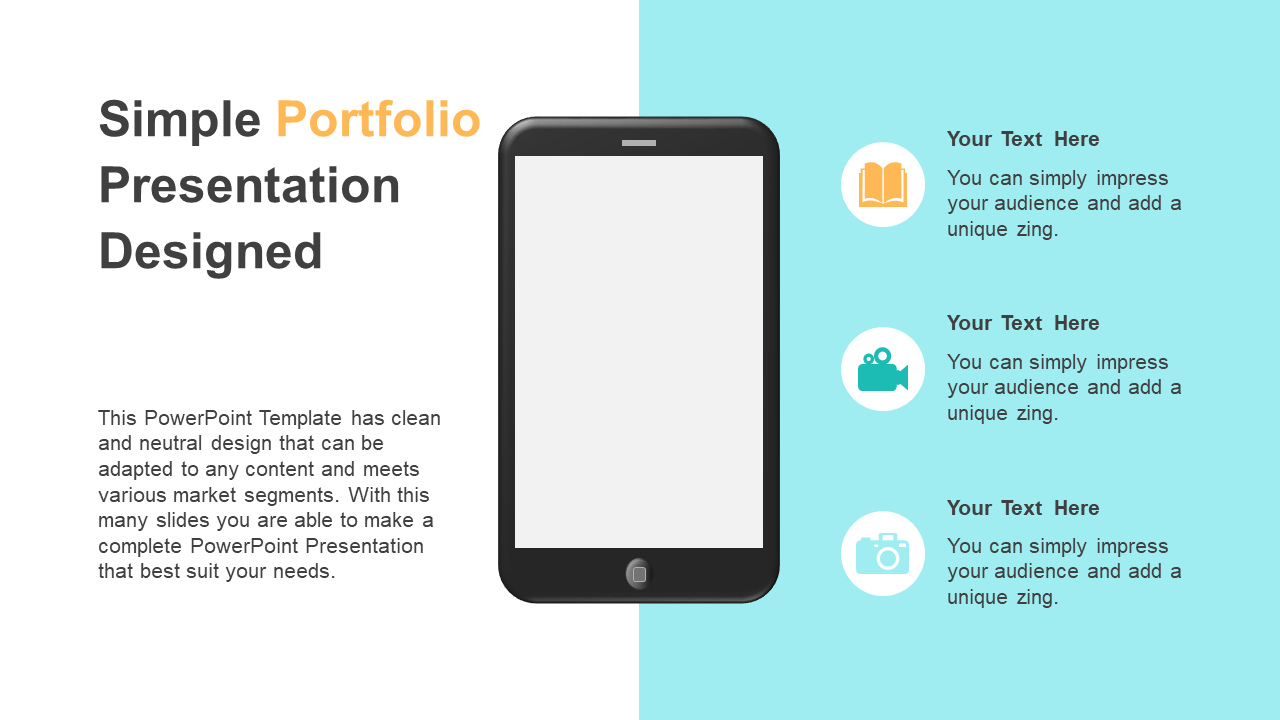 Simple Portfolio Presentation Designed

This PowerPoint Template has clean and neutral design that can be adapted to any content and meets various market segments. With this many slides you are able to make a complete PowerPoint Presentation that best suit your needs.

Your Text Here

You can simply impress your audience and add a unique zing.

Your Text Here

You can simply impress your audience and add a unique zing.

Your Text Here

You can simply impress your audience and add a unique zing.